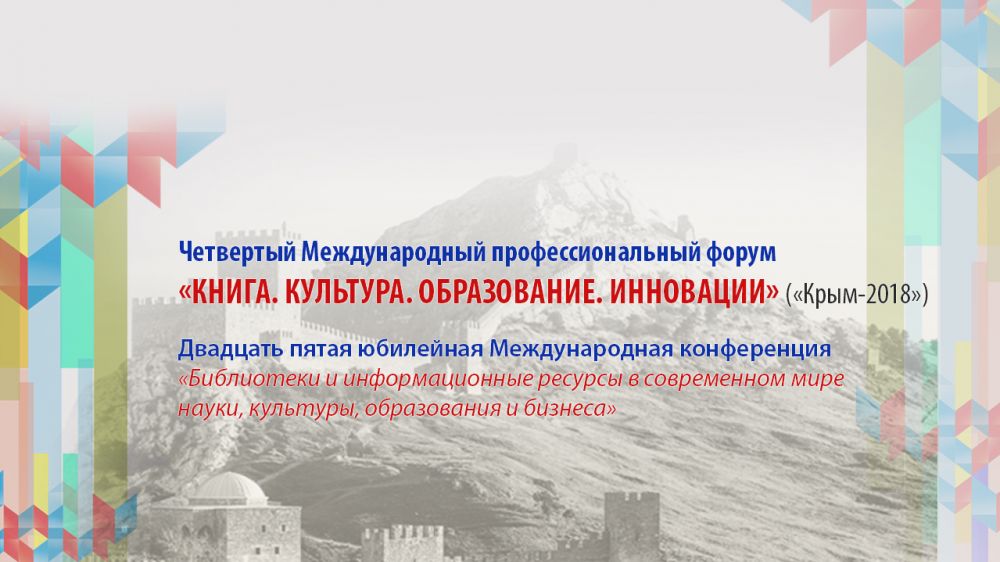 Четвертый Международный профессиональный форум
«КНИГА. КУЛЬТУРА. ОБРАЗОВАНИЕ. ИННОВАЦИИ» («Крым-2018»)

Двадцать пятая юбилейная Международная конференция
«Библиотеки и информационные ресурсы в современном мире науки, культуры, образования и бизнеса»